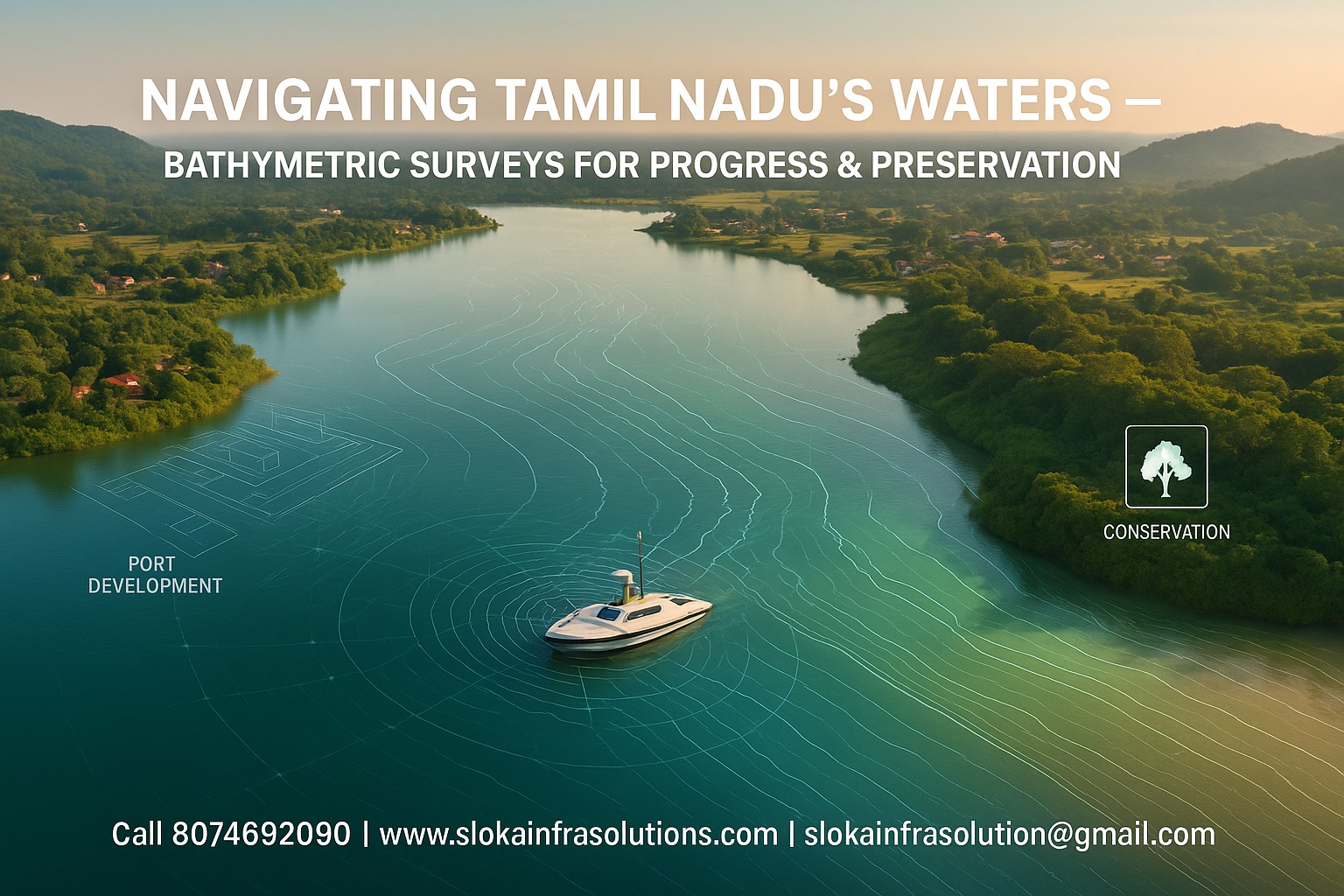 NAVIGATING TAMIL NADU'S WATERS –

BATHYMETRIC SURVEYS FOR PROGRESS & PRESERVATION

PORT DEVELOPMENT

CONSERVATION

Call 8074692090 | www.slokainfrasolutions.com | slokainfrasolution@gmail.com